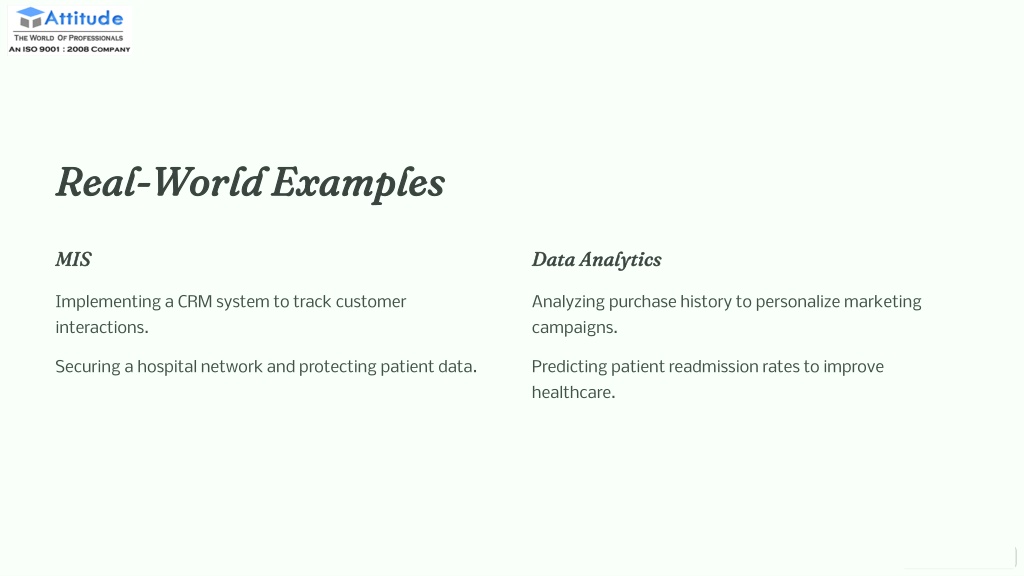 Attitude
THE WORLD OF PROFESSIONALS
AN ISO 9001 : 2008 COMPANY

Real-World Examples

MIS

Implementing a CRM system to track customer interactions.

Securing a hospital network and protecting patient data.

Data Analytics

Analyzing purchase history to personalize marketing campaigns.

Predicting patient readmission rates to improve healthcare.